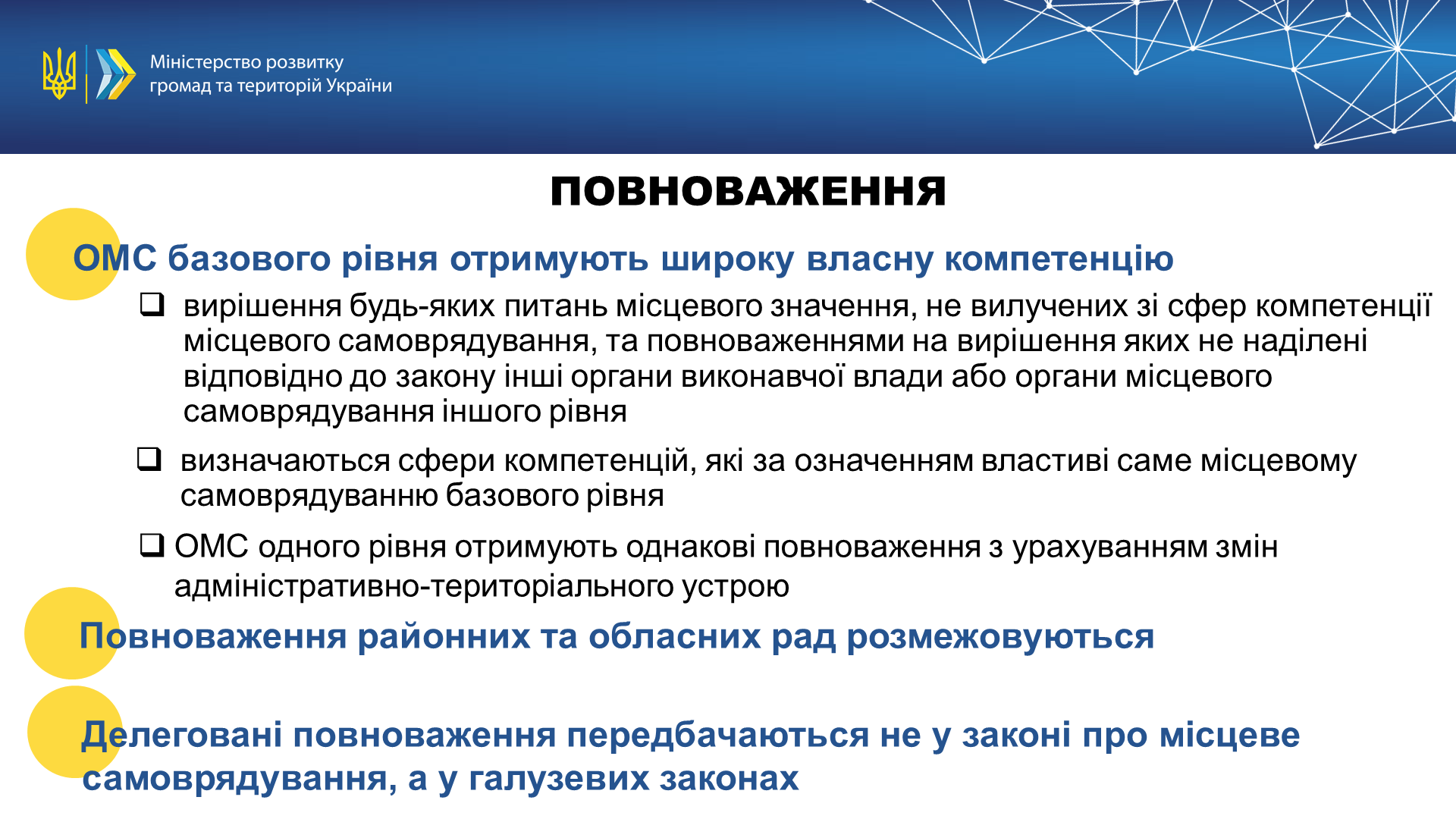 Міністерство розвитку громад та територій України

ПОВНОВАЖЕННЯ

ОМС базового рівня отримують широку власну компетенцію

❑ вирішення будь-яких питань місцевого значення, не вилучених зі сфер компетенції місцевого самоврядування, та повноваженнями на вирішення яких не наділені відповідно до закону інші органи виконавчої влади або органи місцевого самоврядування іншого рівня

❑ визначаються сфери компетенцій, які за означенням властиві саме місцевому самоврядуванню базового рівня

❑ ОМС одного рівня отримують однакові повноваження з урахуванням змін адміністративно-територіального устрою

Повноваження районних та обласних рад розмежовуються

Делеговані повноваження передбачаються не у законі про місцеве самоврядування, а у галузевих законах